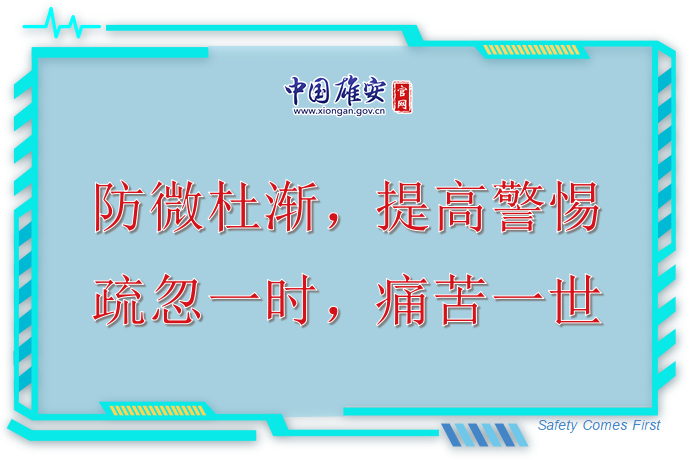 中国雄安 官网
www.xiongan.gov.cn

防微杜渐，提高警惕
疏忽一时，痛苦一世

Safety Comes First